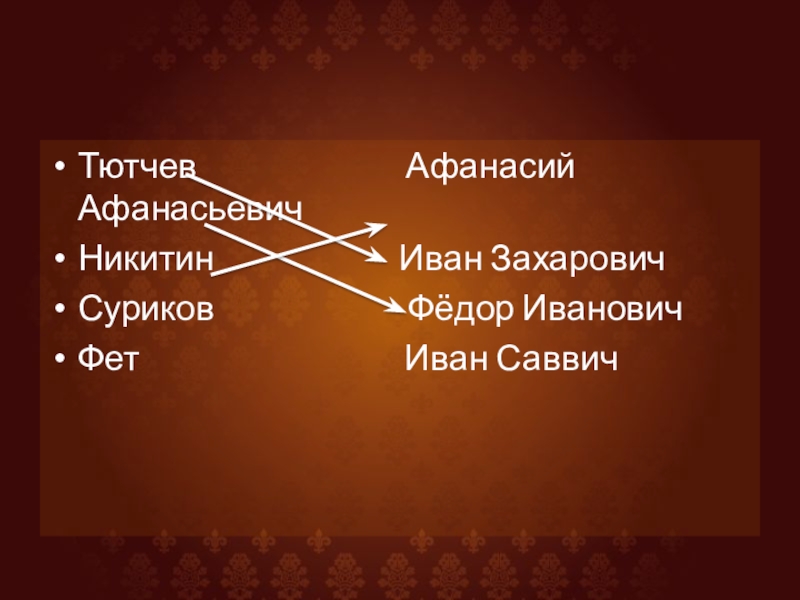 • Тютчев Афанасий Афанасьевич
• Никитин Иван Захарович
• Суриков Фёдор Иванович
• Фет Иван Саввич